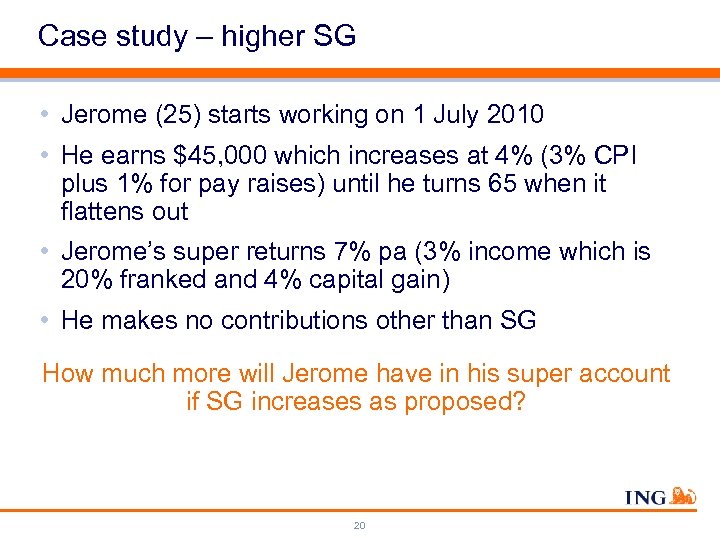 Case study – higher SG

• Jerome (25) starts working on 1 July 2010

• He earns $45,000 which increases at 4% (3% CPI plus 1% for pay raises) until he turns 65 when it flattens out

• Jerome's super returns 7% pa (3% income which is 20% franked and 4% capital gain)

• He makes no contributions other than SG

How much more will Jerome have in his super account if SG increases as proposed?

ING

20